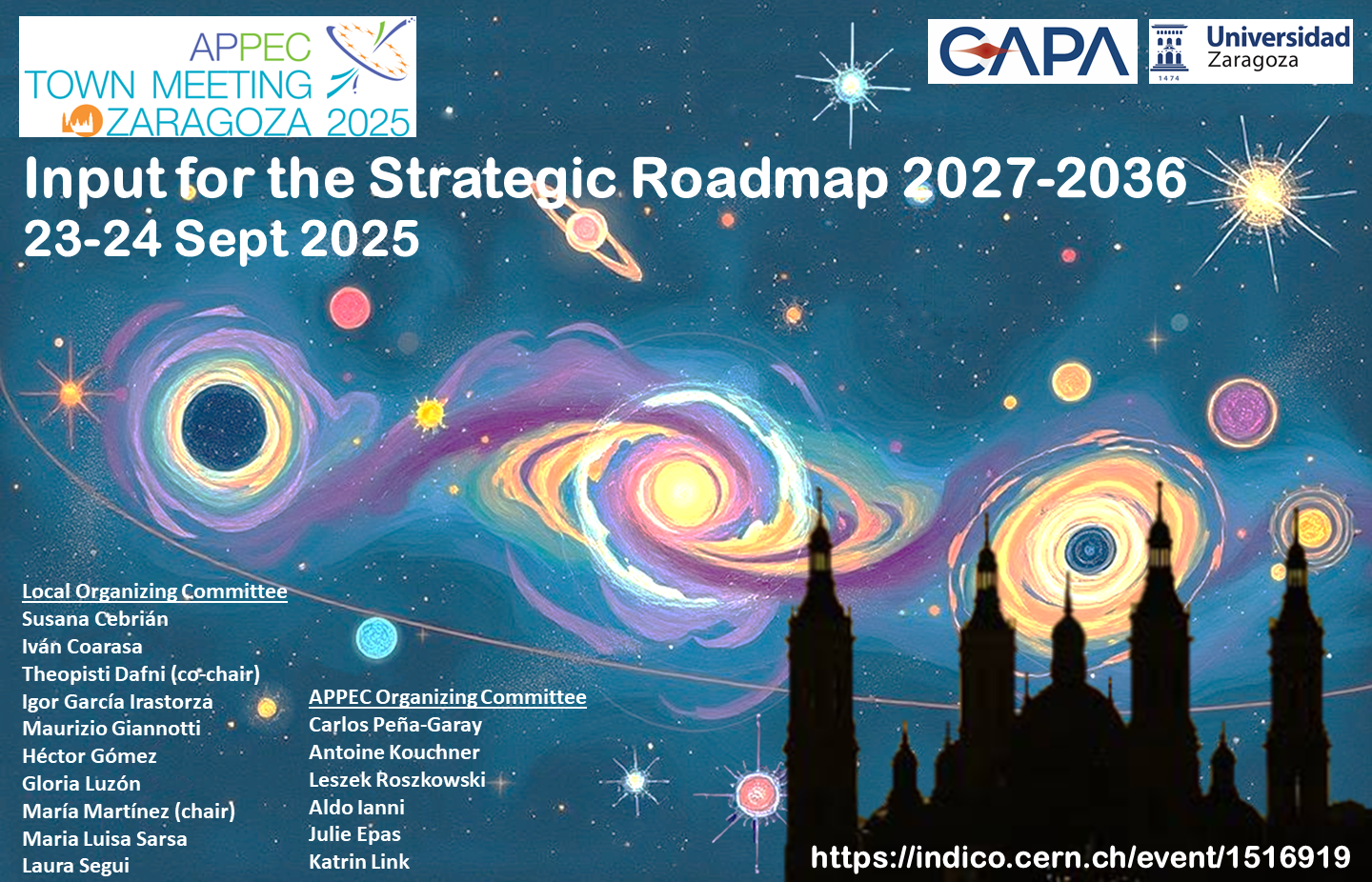 APPEC
TOWN MEETING
ZARAGOZA 2025

CAPA

Universidad Zaragoza
1474

Input for the Strategic Roadmap 2027-2036
23-24 Sept 2025

Local Organizing Committee
Susana Cebrián
Iván Coarasa
Theopisti Dafni (co-chair)
Igor García Irastorza
Maurizio Giannotti
Héctor Gómez
Gloria Luzón
María Martínez (chair)
Maria Luisa Sarsa
Laura Segui

APPEC Organizing Committee
Carlos Peña-Garay
Antoine Kouchner
Leszek Roszkowski
Aldo Ianni
Julie Epas
Katrin Link

https://indico.cern.ch/event/1516919